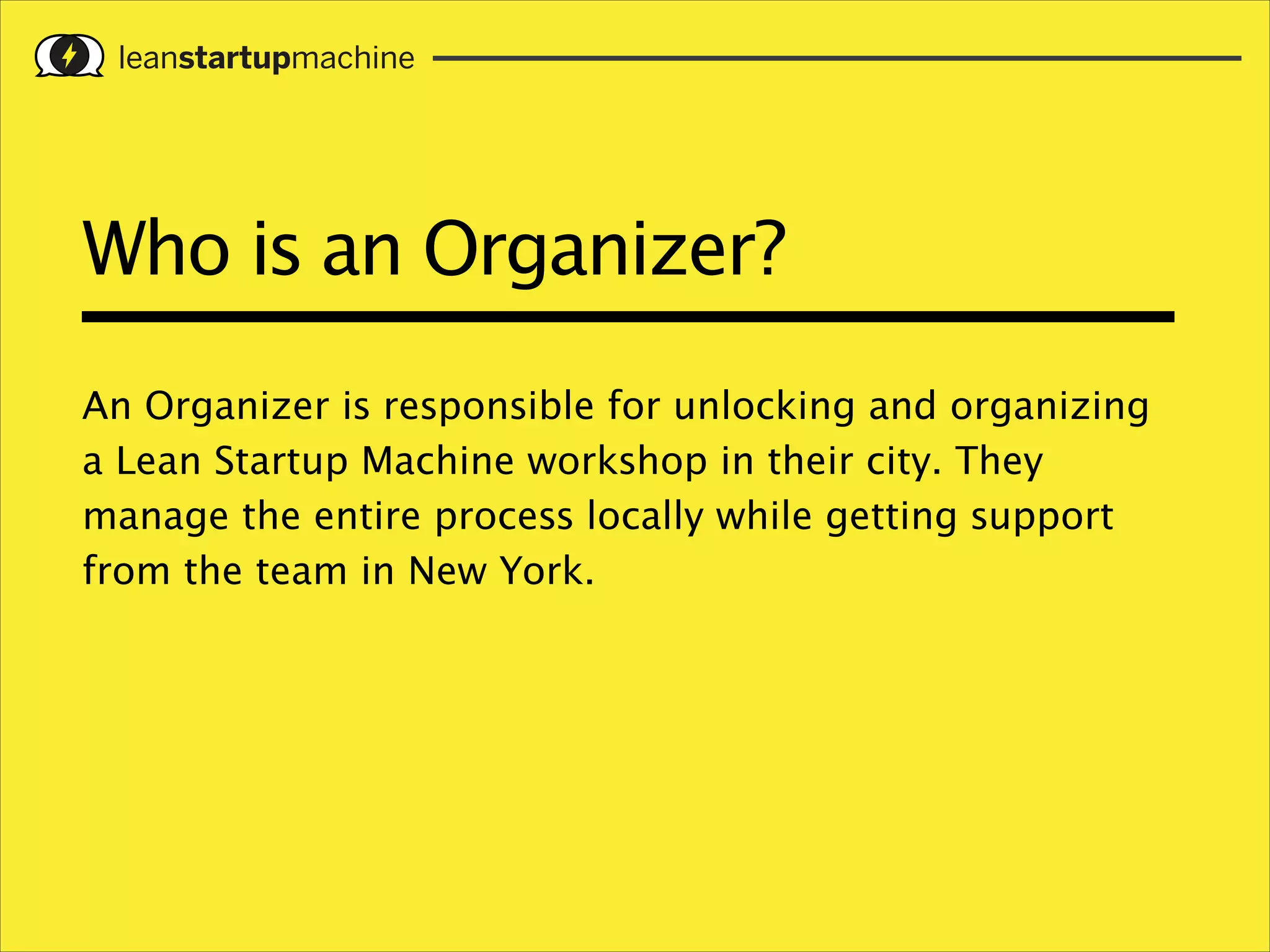 leanstartupmachine

Who is an Organizer?

An Organizer is responsible for unlocking and organizing a Lean Startup Machine workshop in their city. They manage the entire process locally while getting support from the team in New York.